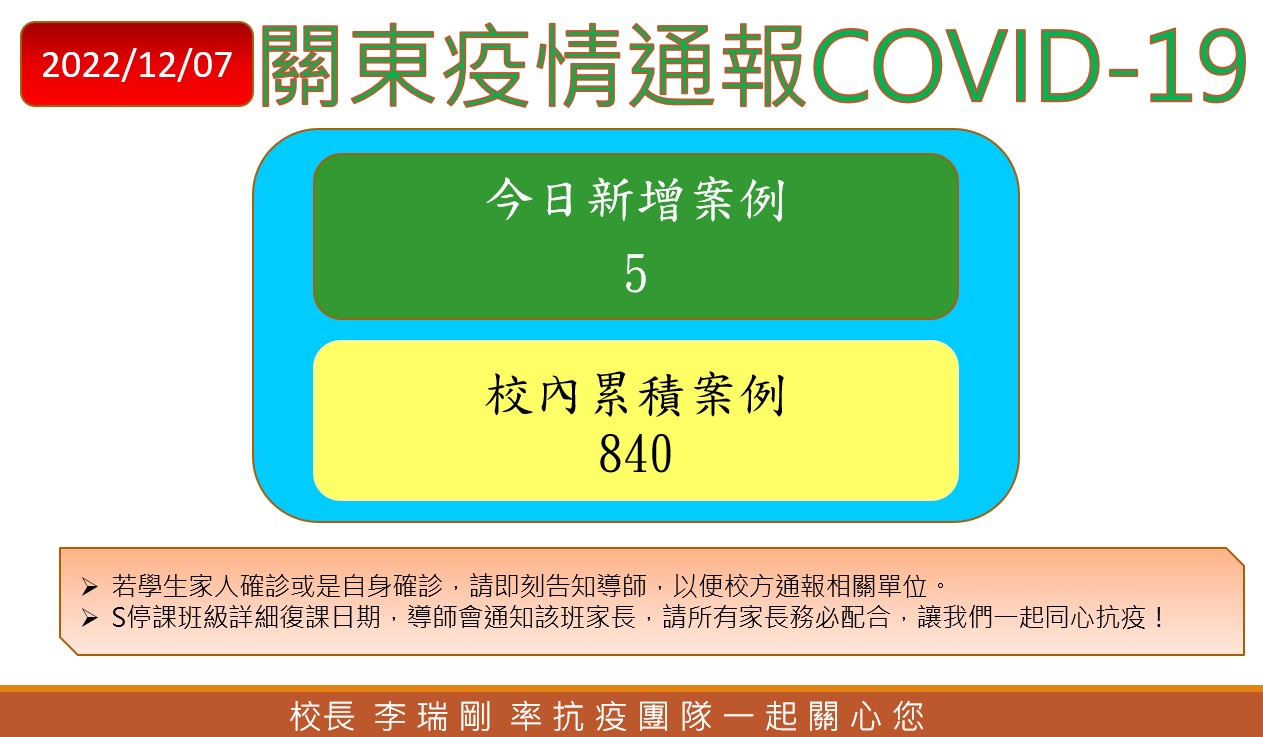 2022/12/07 關東疫情通報COVID-19

今日新增案例
5

校內累積案例
840

➢ 若學生家人確診或是自身確診，請即刻告知導師，以便校方通報相關單位。
➢ S停課班級詳細復課日期，導師會通知該班家長，請所有家長務必配合，讓我們一起同心抗疫！

校長 李瑞剛 率抗疫團隊一起關心您